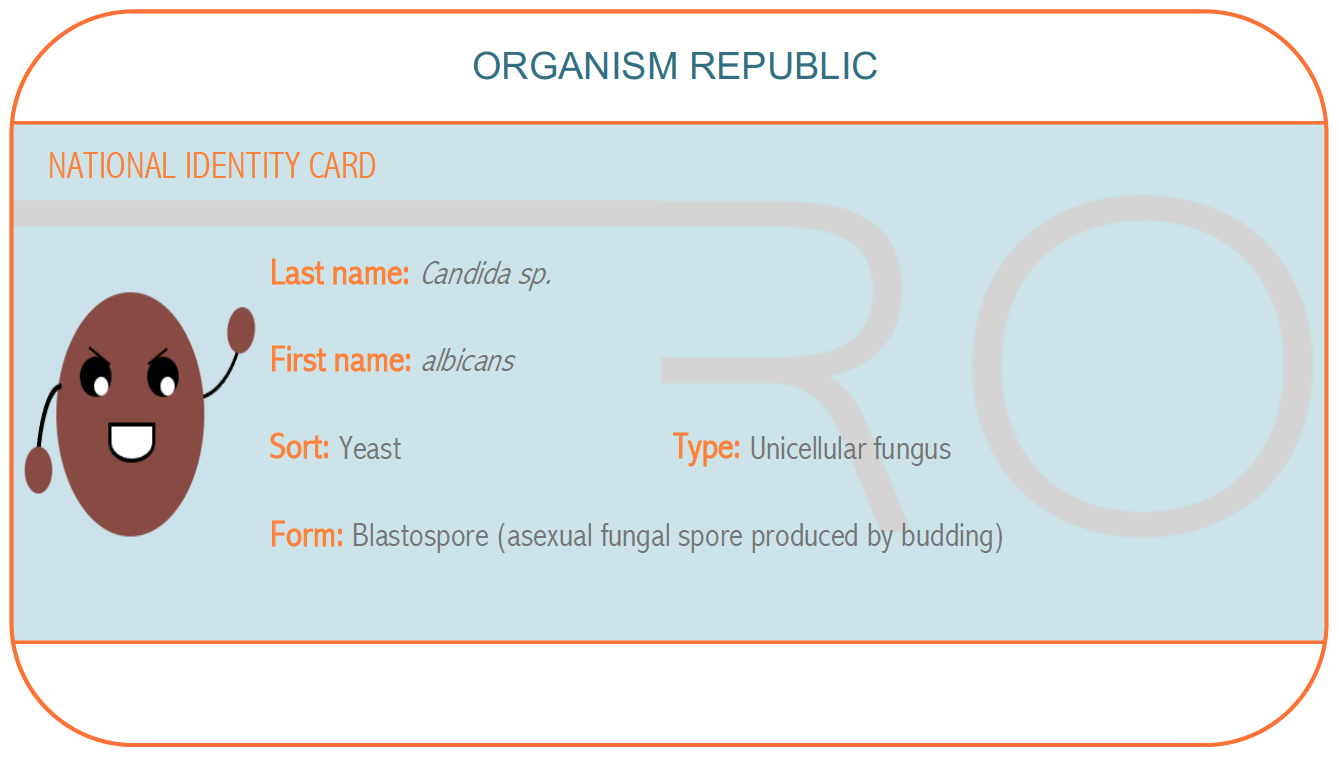 ORGANISM REPUBLIC

NATIONAL IDENTITY CARD

RO

Last name: Candida sp.

First name: albicans

Sort: Yeast

Type: Unicellular fungus

Form: Blastospore (asexual fungal spore produced by budding)